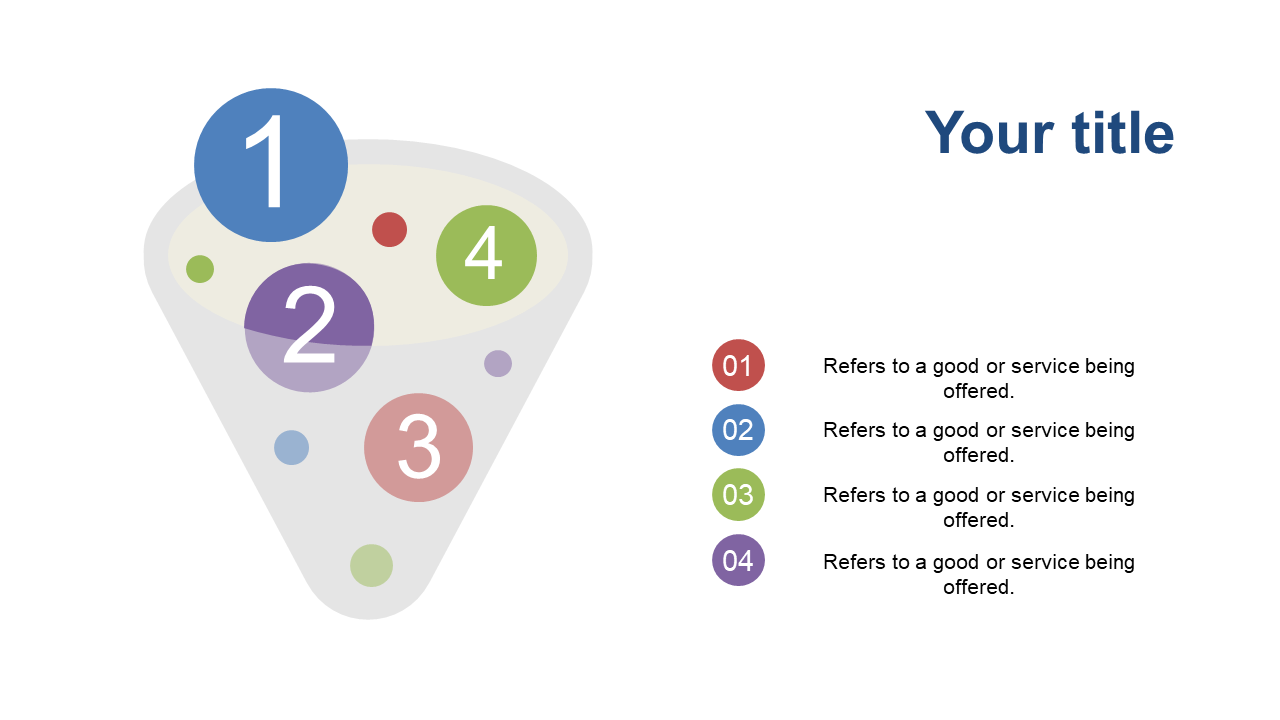 1
4
2
3

Your title

01 Refers to a good or service being offered.

02 Refers to a good or service being offered.

03 Refers to a good or service being offered.

04 Refers to a good or service being offered.